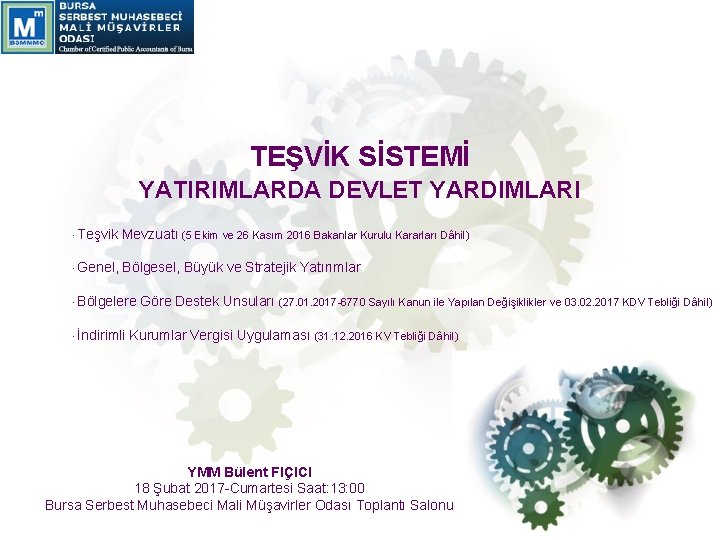 Mm
BSMMMO
BURSA SERBEST MUHASEBECİ MALİ MÜŞAVİRLER ODASI
Chamber of Certified Public Accountants of Bursa

TEŞVİK SİSTEMİ
YATIRIMLARDA DEVLET YARDIMLARI

· Teşvik Mevzuatı (5 Ekim ve 26 Kasım 2016 Bakanlar Kurulu Kararları Dâhil)

· Genel, Bölgesel, Büyük ve Stratejik Yatırımlar

· Bölgelere Göre Destek Unsuları (27.01.2017-6770 Sayılı Kanun ile Yapılan Değişiklikler ve 03.02.2017 KDV Tebliği Dâhil)

· İndirimli Kurumlar Vergisi Uygulaması (31.12.2016 KV Tebliği Dâhil)

YMM Bülent FIÇICI
18 Şubat 2017-Cumartesi Saat:13:00
Bursa Serbest Muhasebeci Mali Müşavirler Odası Toplantı Salonu